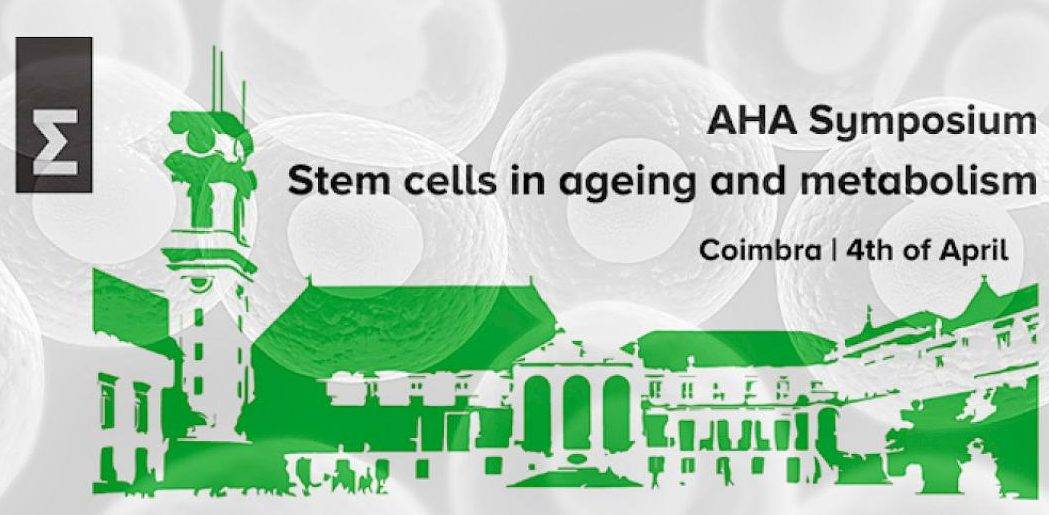 Σ

AHA Symposium
Stem cells in ageing and metabolism

Coimbra | 4th of April